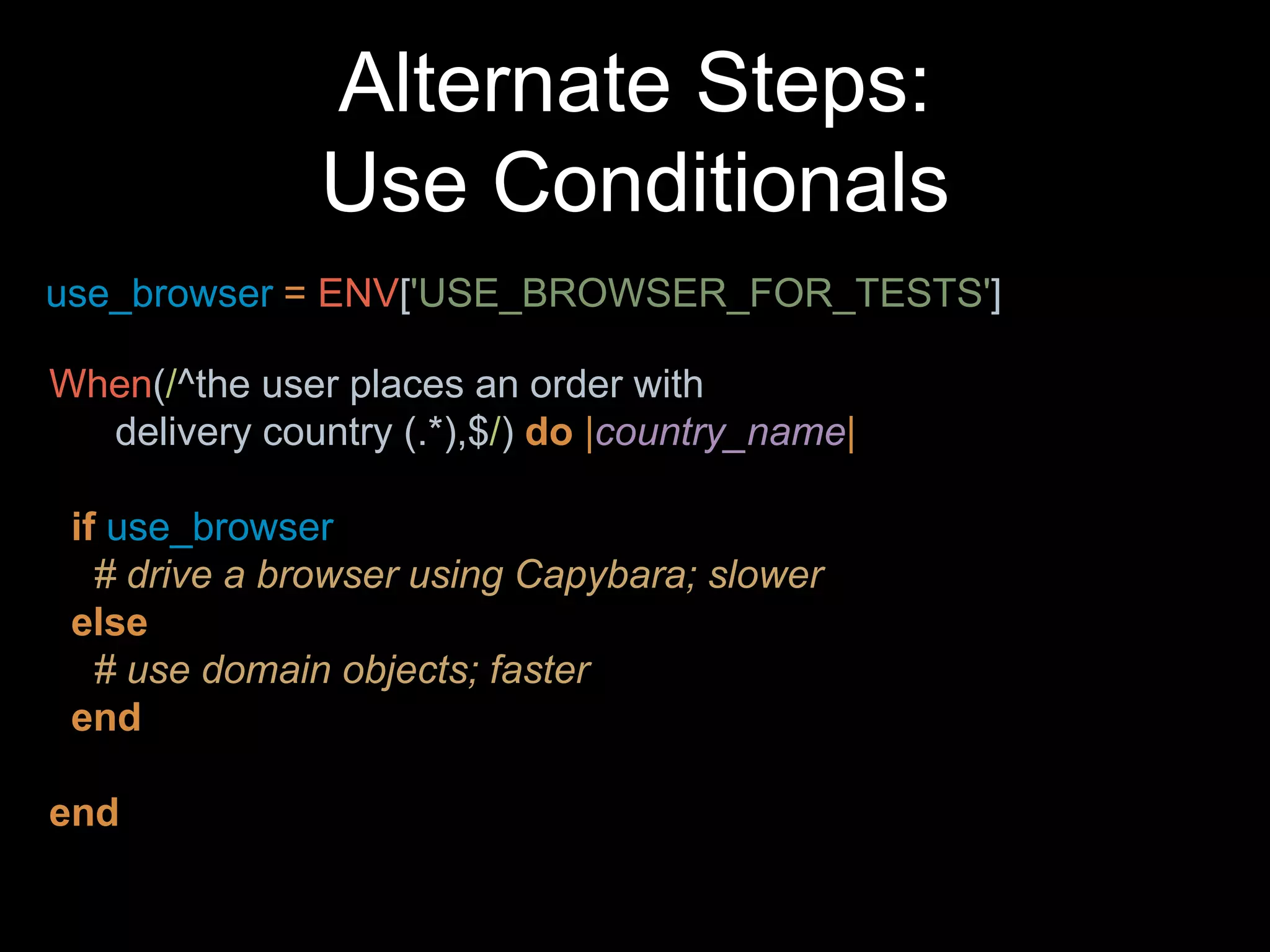 Alternate Steps:
Use Conditionals

use_browser = ENV['USE_BROWSER_FOR_TESTS']

When(/^the user places an order with
 delivery country (.*),$/) do |country_name|

 if use_browser
 # drive a browser using Capybara; slower
 else
 # use domain objects; faster
 end

end